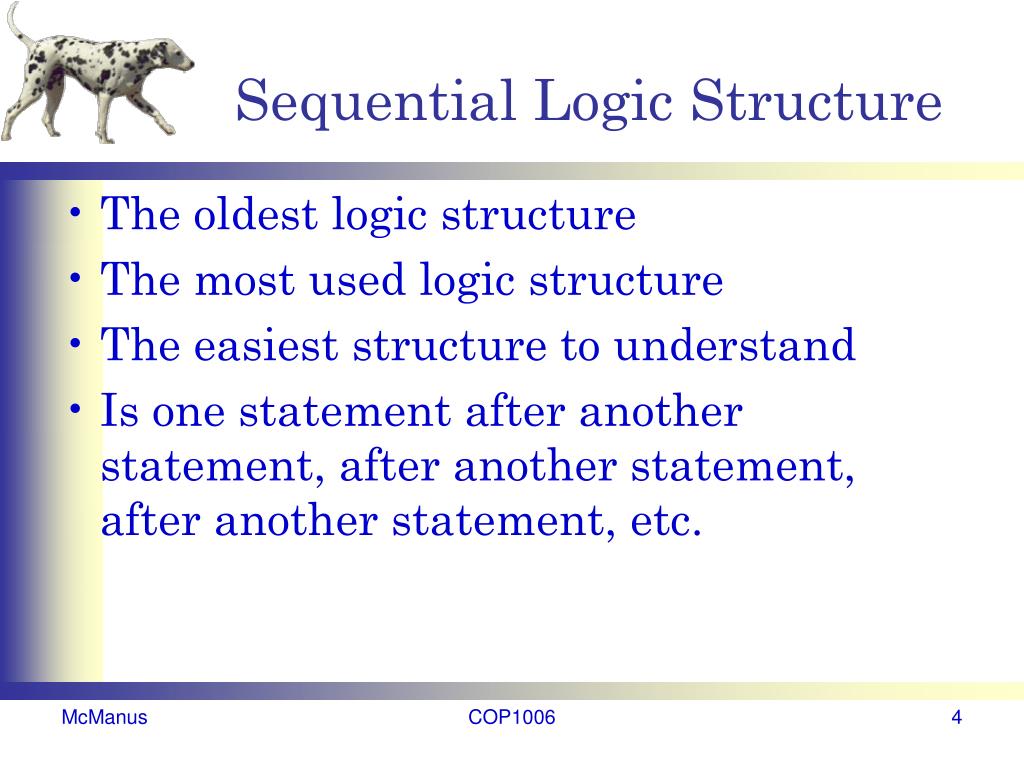 Sequential Logic Structure

• The oldest logic structure
• The most used logic structure
• The easiest structure to understand
• Is one statement after another statement, after another statement, after another statement, etc.

McManus

COP1006

4